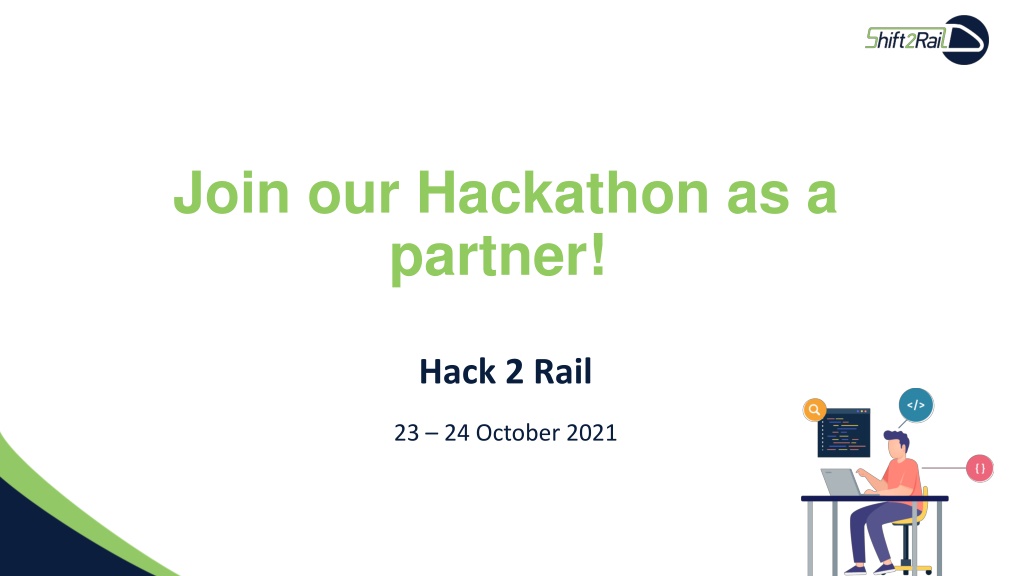 Shift2Rail

Join our Hackathon as a partner!

Hack 2 Rail

23 – 24 October 2021

</>

{ }